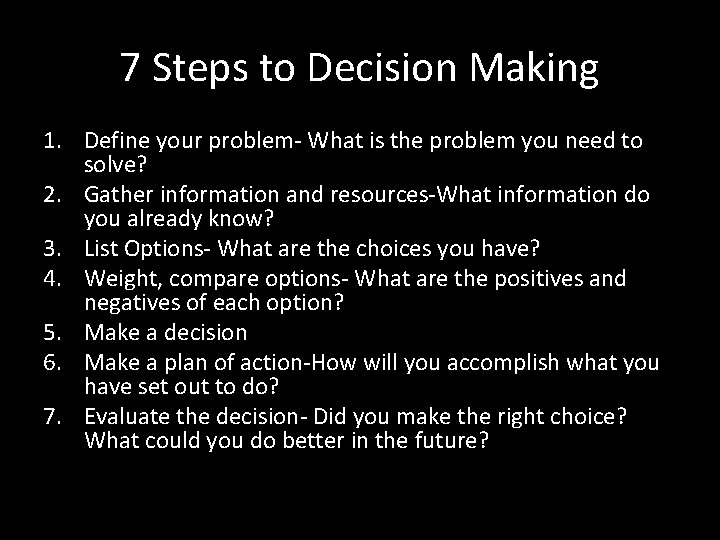 7 Steps to Decision Making

1. Define your problem- What is the problem you need to solve?
2. Gather information and resources-What information do you already know?
3. List Options- What are the choices you have?
4. Weight, compare options- What are the positives and negatives of each option?
5. Make a decision
6. Make a plan of action-How will you accomplish what you have set out to do?
7. Evaluate the decision- Did you make the right choice? What could you do better in the future?